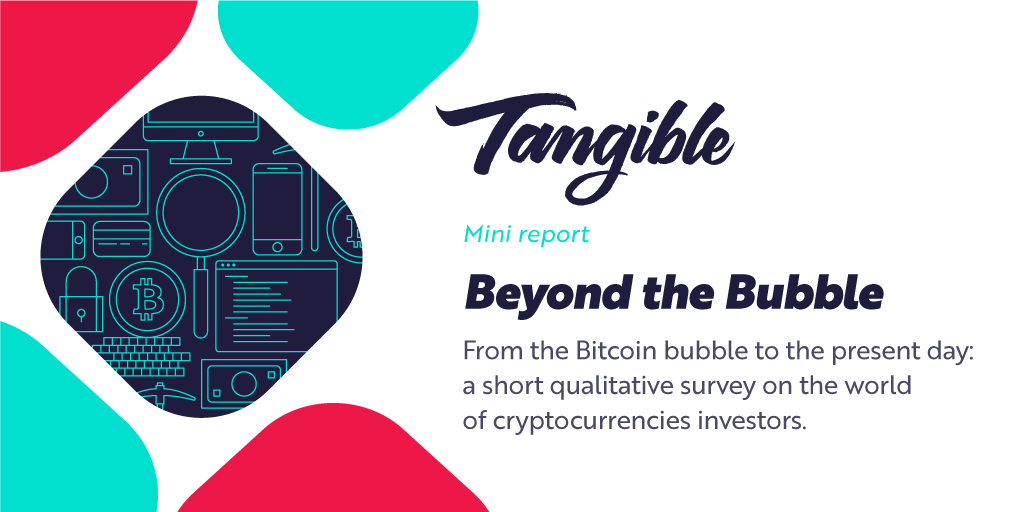 Tangible

Mini report

Beyond the Bubble

From the Bitcoin bubble to the present day: a short qualitative survey on the world of cryptocurrencies investors.